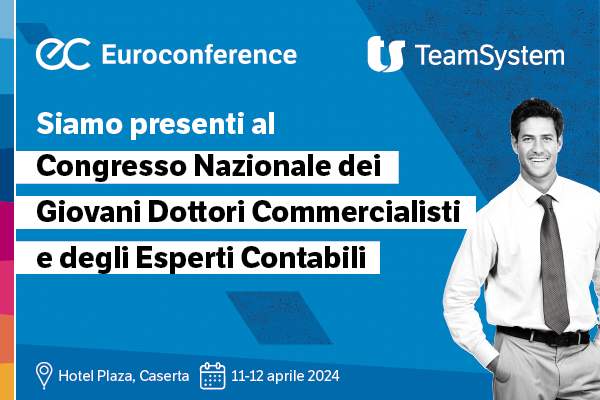 ec Euroconference

ts TeamSystem

Siamo presenti al
Congresso Nazionale dei Giovani Dottori Commercialisti e degli Esperti Contabili

Hotel Plaza, Caserta 11-12 aprile 2024